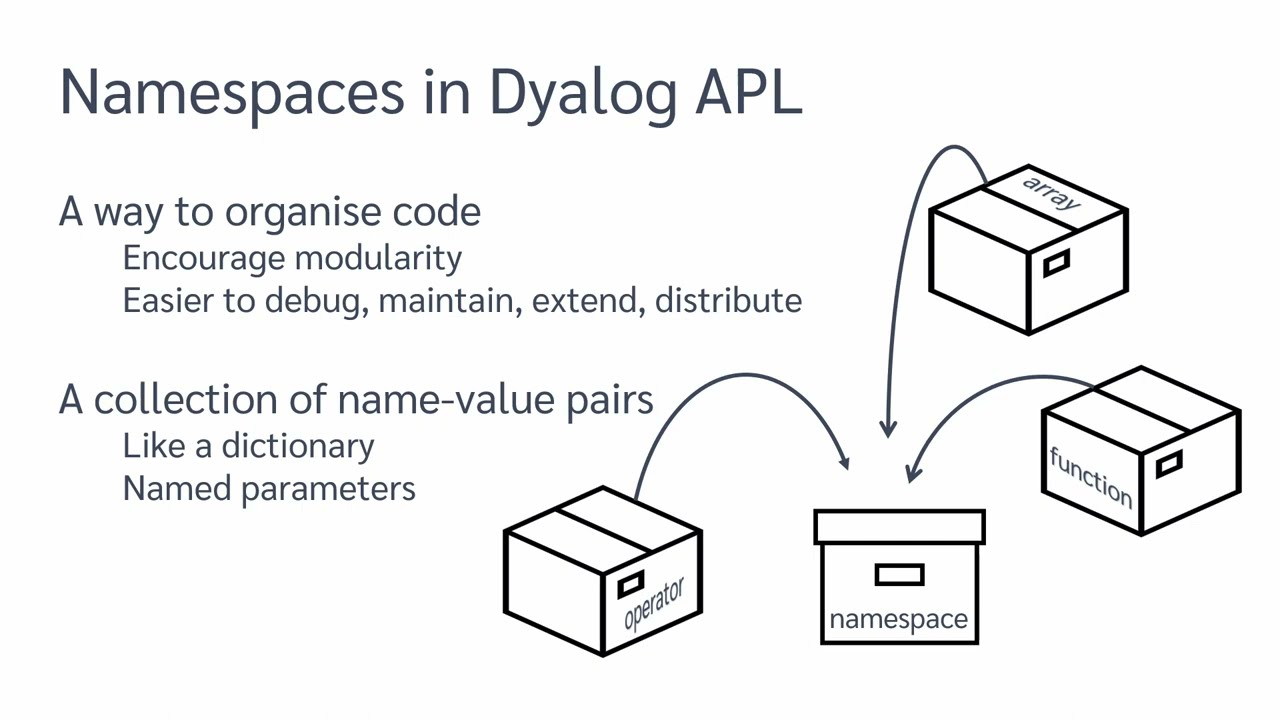 Namespaces in Dyalog APL

A way to organise code
Encourage modularity
Easier to debug, maintain, extend, distribute

A collection of name-value pairs
Like a dictionary
Named parameters

array

function

operator

namespace